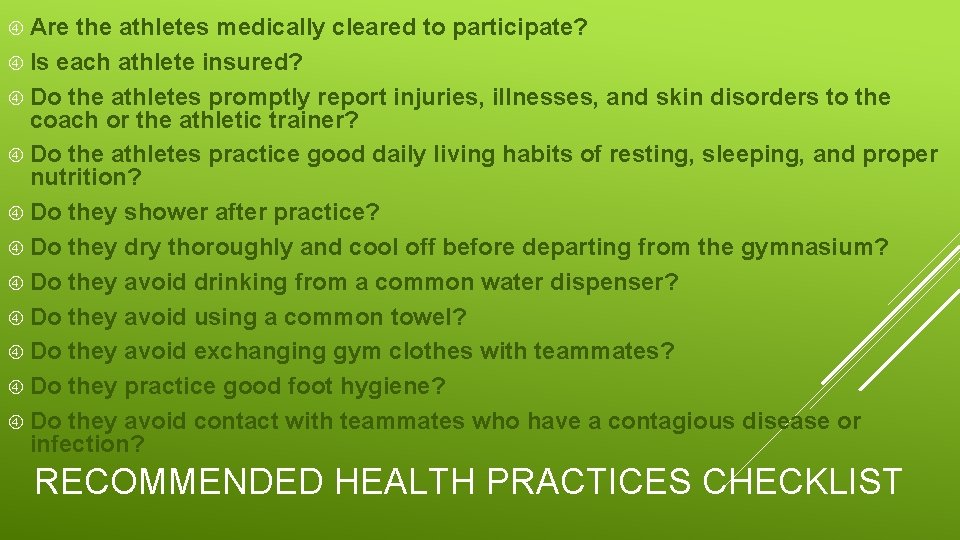 Are the athletes medically cleared to participate?
Is each athlete insured?
Do the athletes promptly report injuries, illnesses, and skin disorders to the coach or the athletic trainer?
Do the athletes practice good daily living habits of resting, sleeping, and proper nutrition?
Do they shower after practice?
Do they dry thoroughly and cool off before departing from the gymnasium?
Do they avoid drinking from a common water dispenser?
Do they avoid using a common towel?
Do they avoid exchanging gym clothes with teammates?
Do they practice good foot hygiene?
Do they avoid contact with teammates who have a contagious disease or infection?

RECOMMENDED HEALTH PRACTICES CHECKLIST